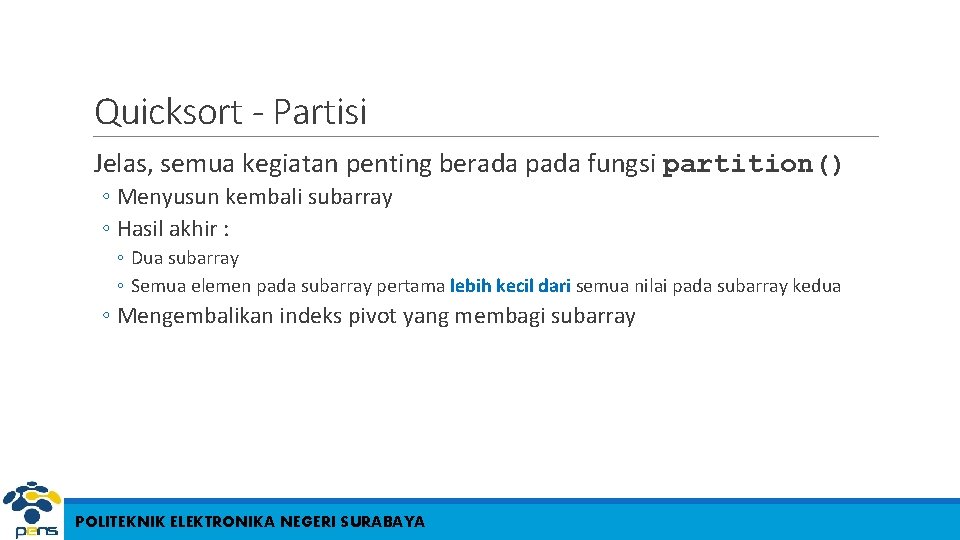 Quicksort - Partisi

Jelas, semua kegiatan penting berada pada fungsi partition()

◦ Menyusun kembali subarray
◦ Hasil akhir :
◦ Dua subarray
◦ Semua elemen pada subarray pertama lebih kecil dari semua nilai pada subarray kedua
◦ Mengembalikan indeks pivot yang membagi subarray

pens

POLITEKNIK ELEKTRONIKA NEGERI SURABAYA